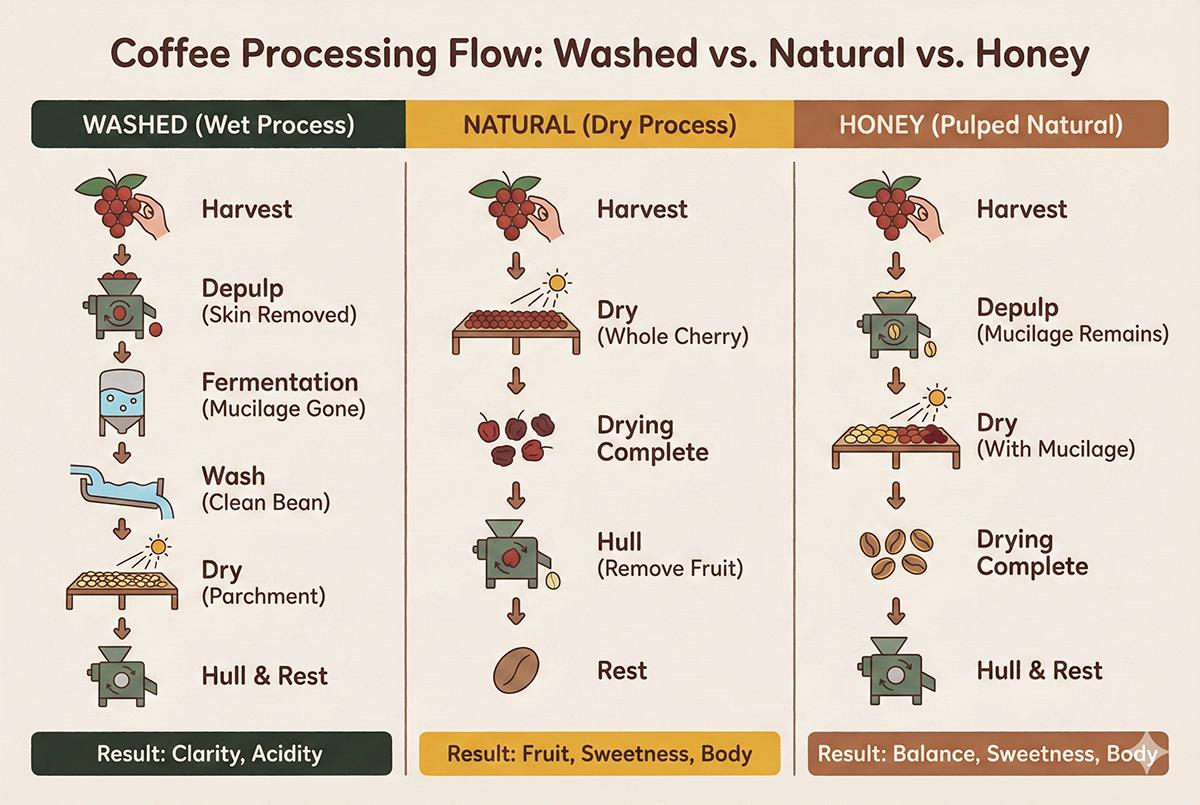 Coffee Processing Flow: Washed vs. Natural vs. Honey

WASHED (Wet Process)

Harvest

Depulp
(Skin Removed)

Fermentation
(Mucilage Gone)

Wash
(Clean Bean)

Dry
(Parchment)

Hull & Rest

Result: Clarity, Acidity

NATURAL (Dry Process)

Harvest

Dry
(Whole Cherry)

Drying Complete

Hull
(Remove Fruit)

Rest

Result: Fruit, Sweetness, Body

HONEY (Pulped Natural)

Harvest

Depulp
(Mucilage Remains)

Dry
(With Mucilage)

Drying Complete

Hull & Rest

Result: Balance, Sweetness, Body